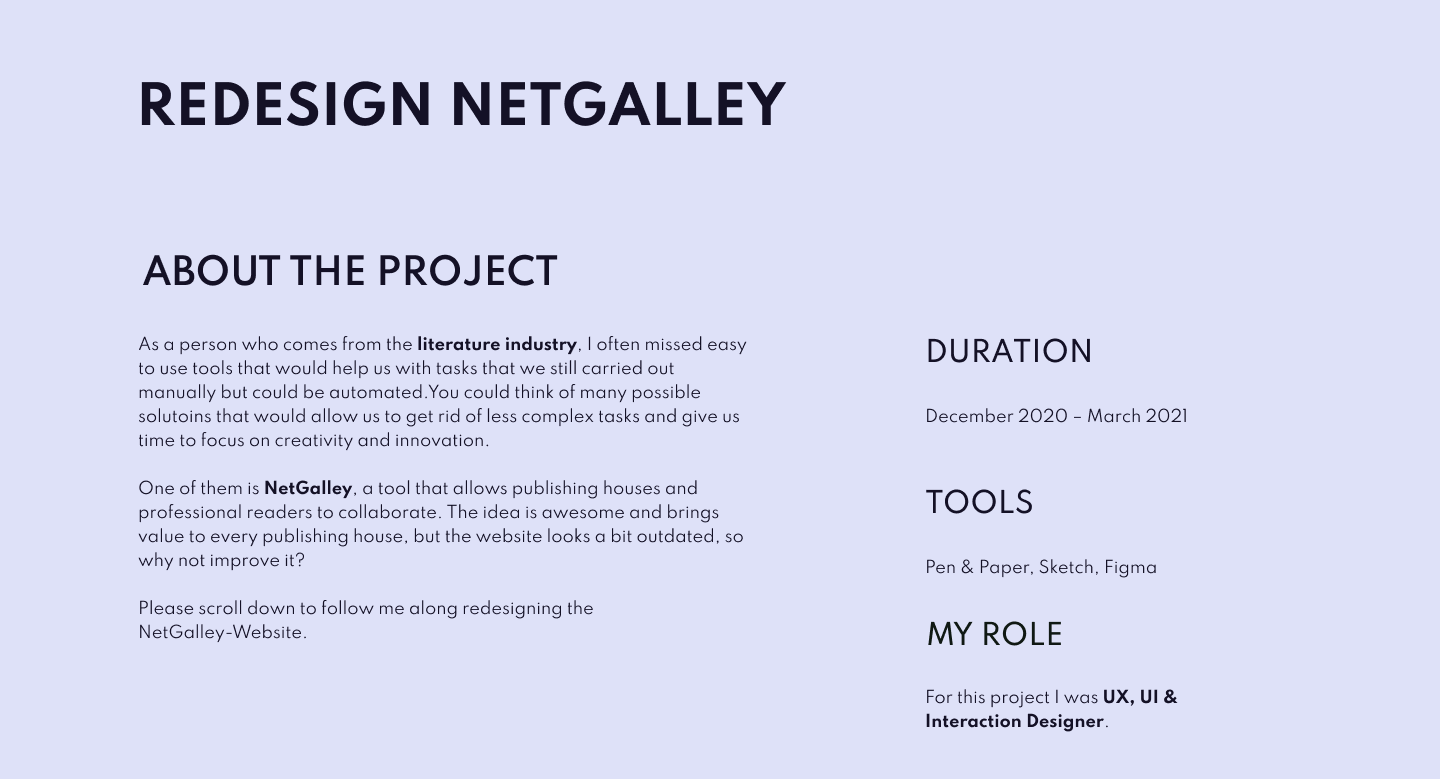 REDESIGN NETGALLEY

ABOUT THE PROJECT

As a person who comes from the literature industry, I often missed easy to use tools that would help us with tasks that we still carried out manually but could be automated.You could think of many possible solutoins that would allow us to get rid of less complex tasks and give us time to focus on creativity and innovation.

One of them is NetGalley, a tool that allows publishing houses and professional readers to collaborate. The idea is awesome and brings value to every publishing house, but the website looks a bit outdated, so why not improve it?

Please scroll down to follow me along redesigning the NetGalley-Website.

DURATION

December 2020 – March 2021

TOOLS

Pen & Paper, Sketch, Figma

MY ROLE

For this project I was UX, UI & Interaction Designer.